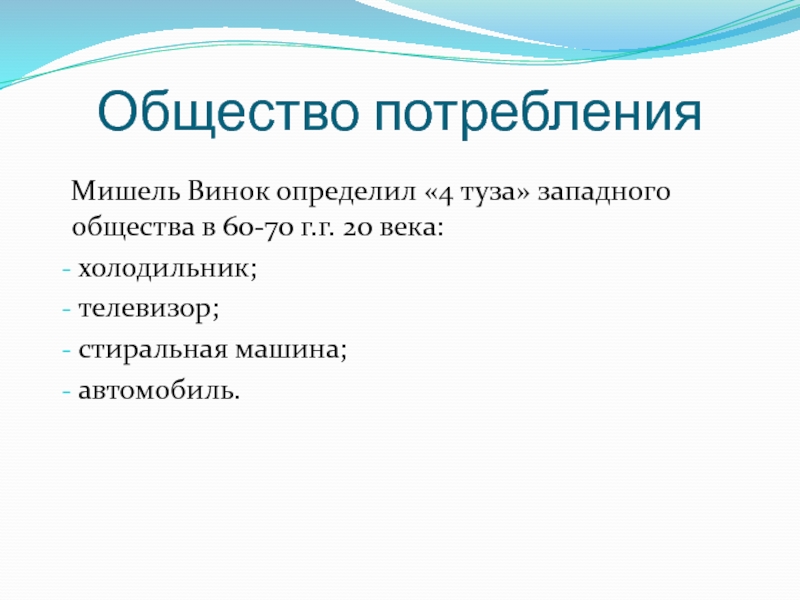 Общество потребления

Мишель Винок определил «4 туза» западного общества в 60-70 г.г. 20 века:

- холодильник;
- телевизор;
- стиральная машина;
- автомобиль.